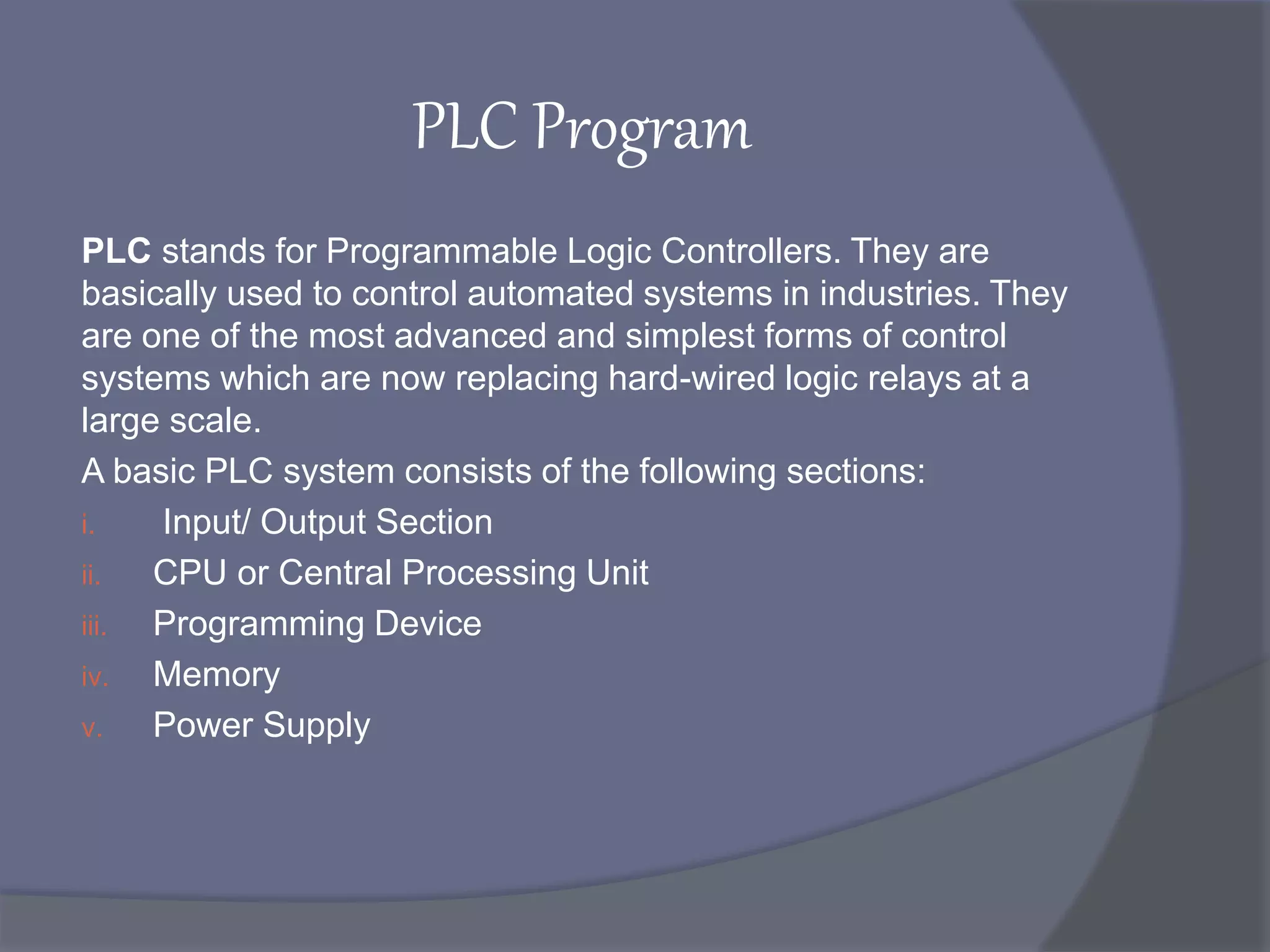 PLC Program

PLC stands for Programmable Logic Controllers. They are basically used to control automated systems in industries. They are one of the most advanced and simplest forms of control systems which are now replacing hard-wired logic relays at a large scale.

A basic PLC system consists of the following sections:

i. Input/ Output Section
ii. CPU or Central Processing Unit
iii. Programming Device
iv. Memory
v. Power Supply